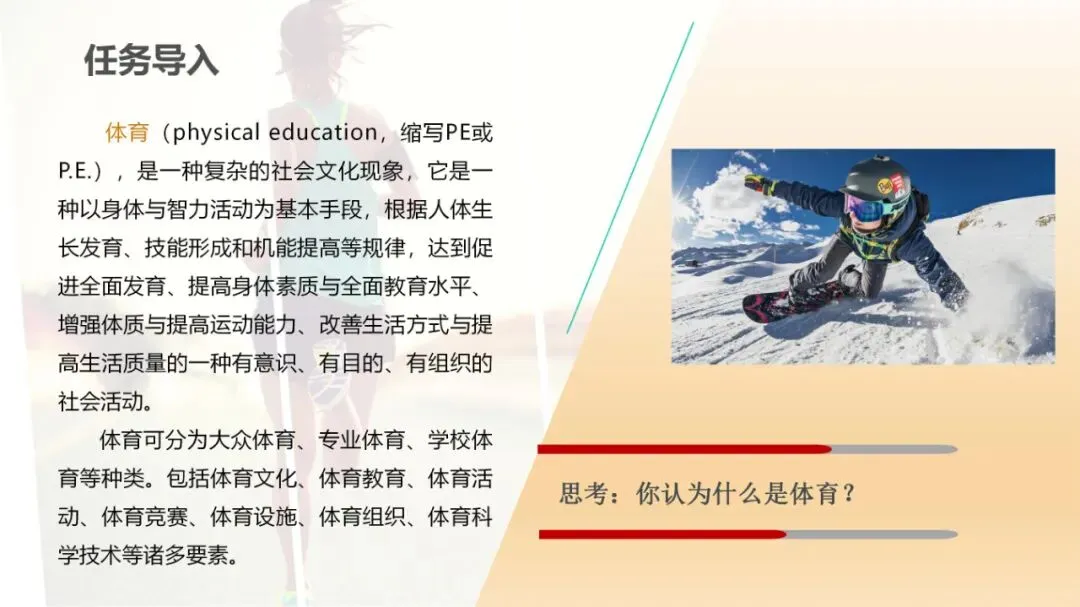 任务导入

体育（physical education，缩写PE或P.E.），是一种复杂的社会文化现象，它是一种以身体与智力活动为基本手段，根据人体生长发育、技能形成和机能提高等规律，达到促进全面发育、提高身体素质与全面教育水平、增强体质与提高运动能力、改善生活方式与提高生活质量的一种有意识、有目的、有组织的社会活动。

体育可分为大众体育、专业体育、学校体育等种类。包括体育文化、体育教育、体育活动、体育竞赛、体育设施、体育组织、体育科学技术等诸多要素。

思考：你认为什么是体育？